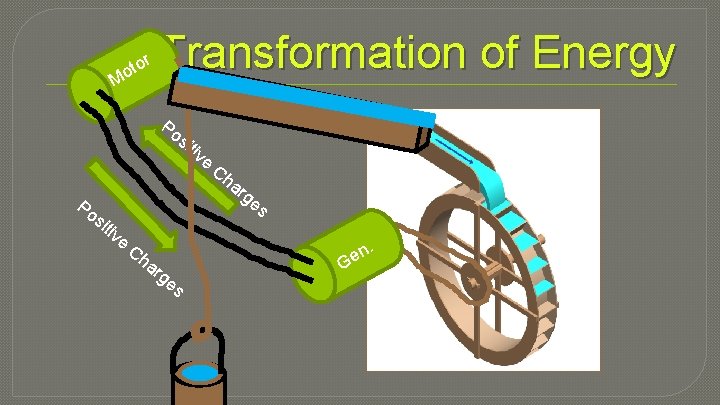 Transformation of Energy

Motor

Positive Charges

Positive Charges

Gen.